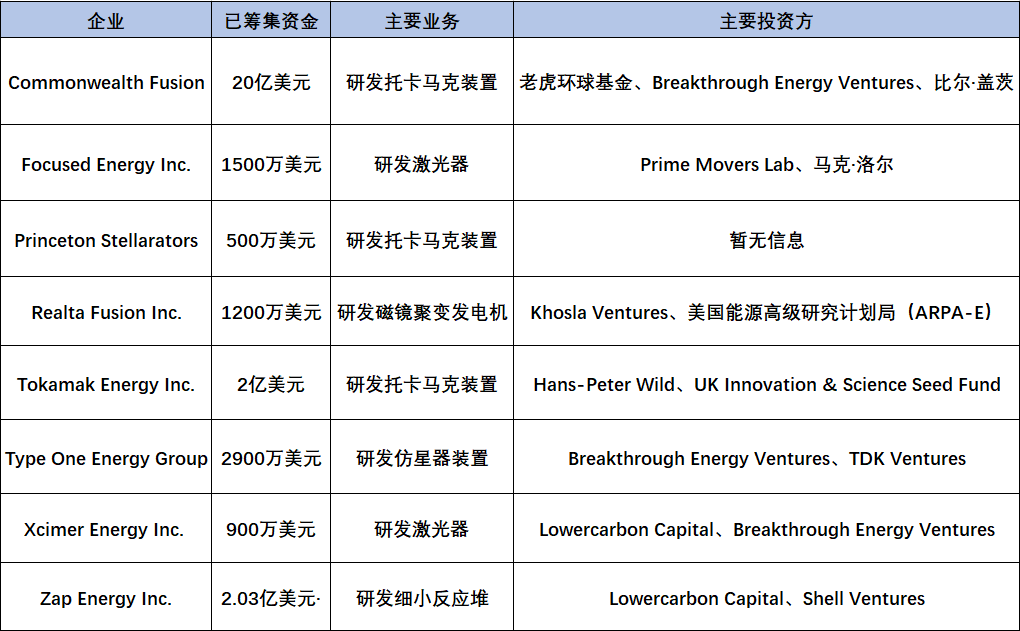 | 企业 | 已筹集资金 | 主要业务 | 主要投资方 |
|---|---|---|---|
| Commonwealth Fusion | 20亿美元 | 研发托卡马克装置 | 老虎环球基金、Breakthrough Energy Ventures、比尔·盖茨 |
| Focused Energy Inc. | 1500万美元 | 研发激光器 | Prime Movers Lab、马克·洛尔 |
| Princeton Stellarators | 500万美元 | 研发托卡马克装置 | 暂无信息 |
| Realta Fusion Inc. | 1200万美元 | 研发磁镜聚变发电机 | Khosla Ventures、美国能源高级研究计划局（ARPA-E） |
| Tokamak Energy Inc. | 2亿美元 | 研发托卡马克装置 | Hans-Peter Wild、UK Innovation & Science Seed Fund |
| Type One Energy Group | 2900万美元 | 研发仿星器装置 | Breakthrough Energy Ventures、TDK Ventures |
| Xcimer Energy Inc. | 900万美元 | 研发激光器 | Lowercarbon Capital、Breakthrough Energy Ventures |
| Zap Energy Inc. | 2.03亿美元· | 研发细小反应堆 | Lowercarbon Capital、Shell Ventures |